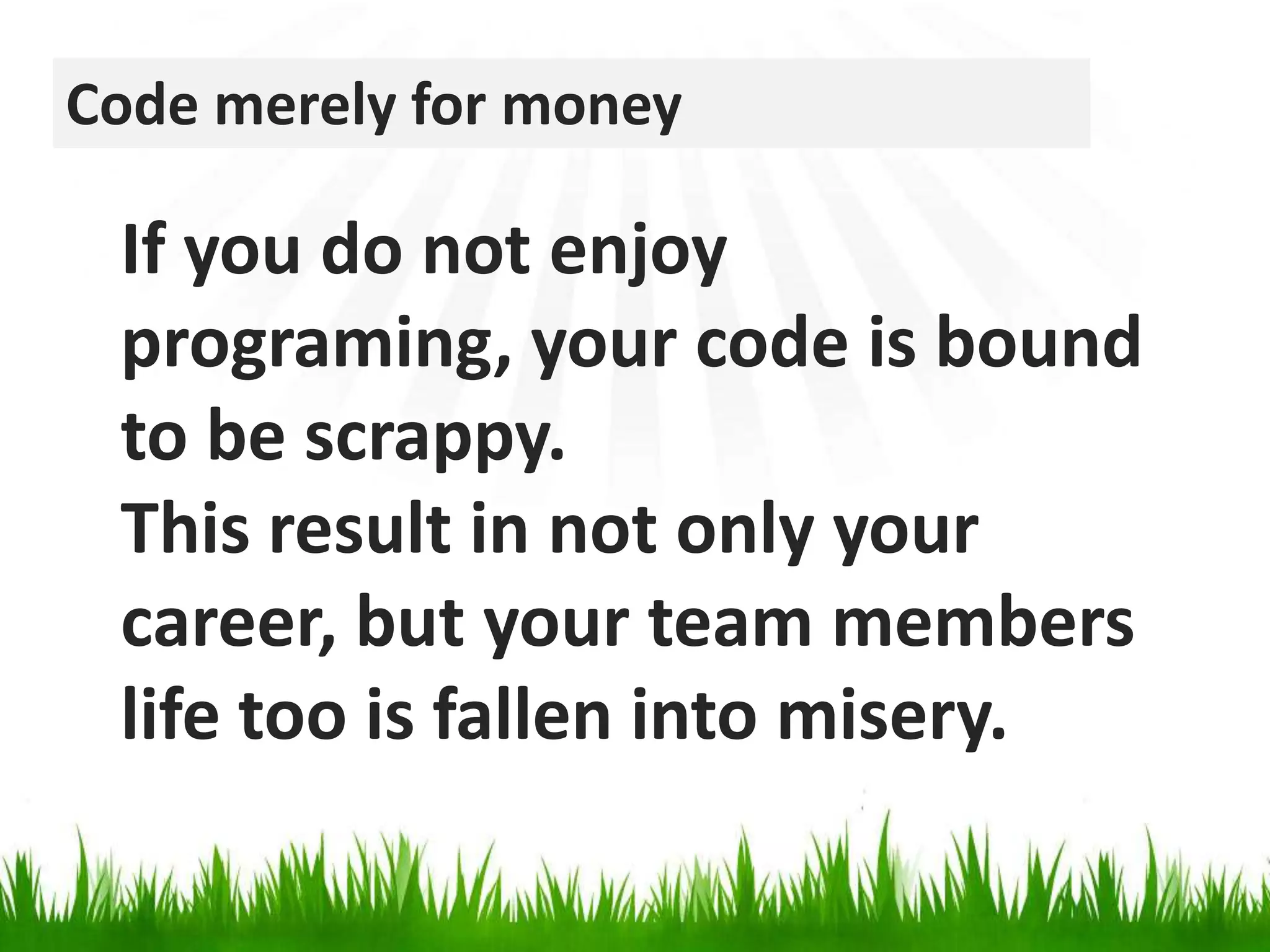 Code merely for money

If you do not enjoy programing, your code is bound to be scrappy.
This result in not only your career, but your team members life too is fallen into misery.